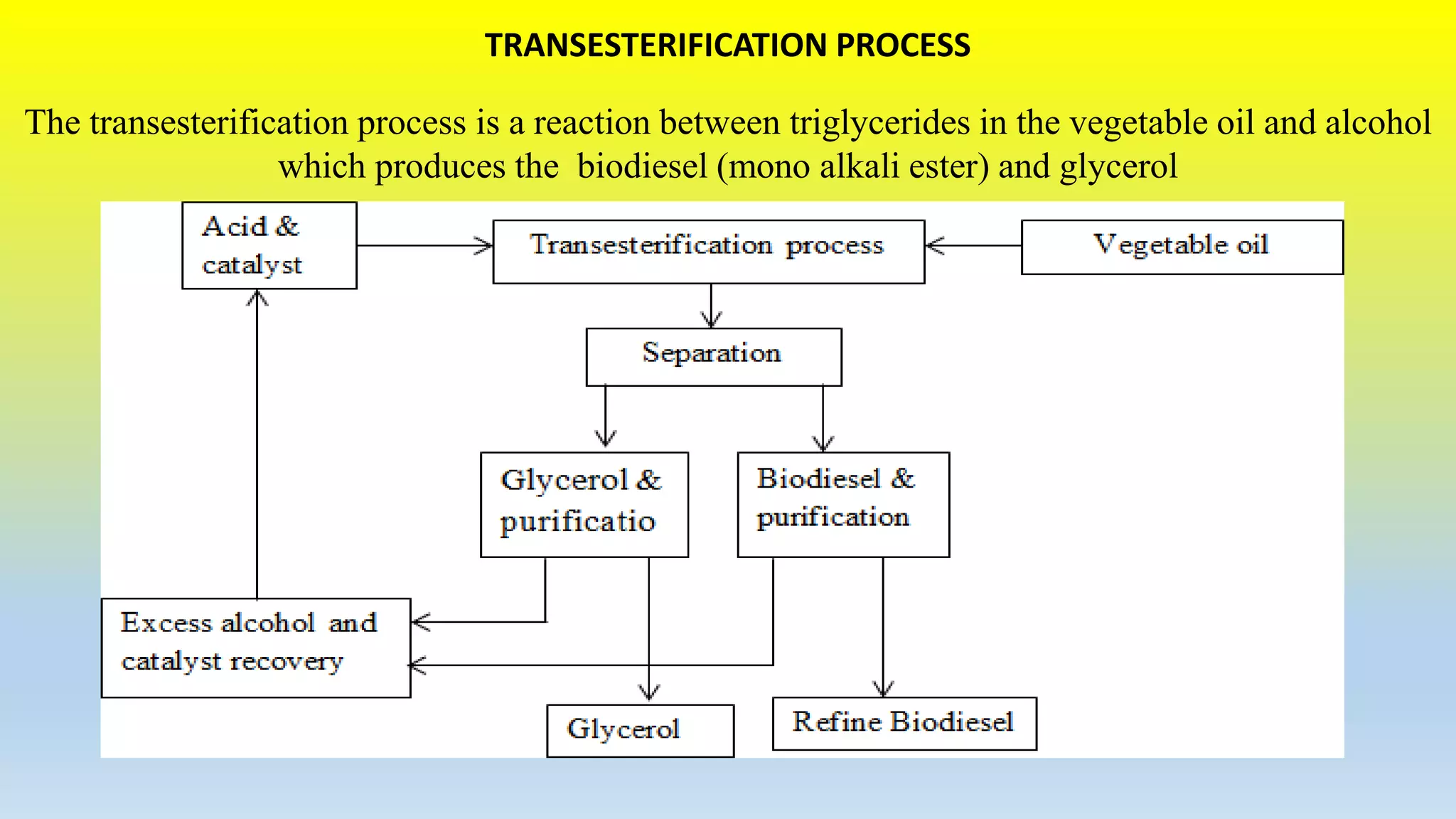 TRANSESTERIFICATION PROCESS

The transesterification process is a reaction between triglycerides in the vegetable oil and alcohol which produces the biodiesel (mono alkali ester) and glycerol

Acid & catalyst

Transesterification process

Vegetable oil

Separation

Glycerol & purificatio

Biodiesel & purification

Excess alcohol and catalyst recovery

Glycerol

Refine Biodiesel